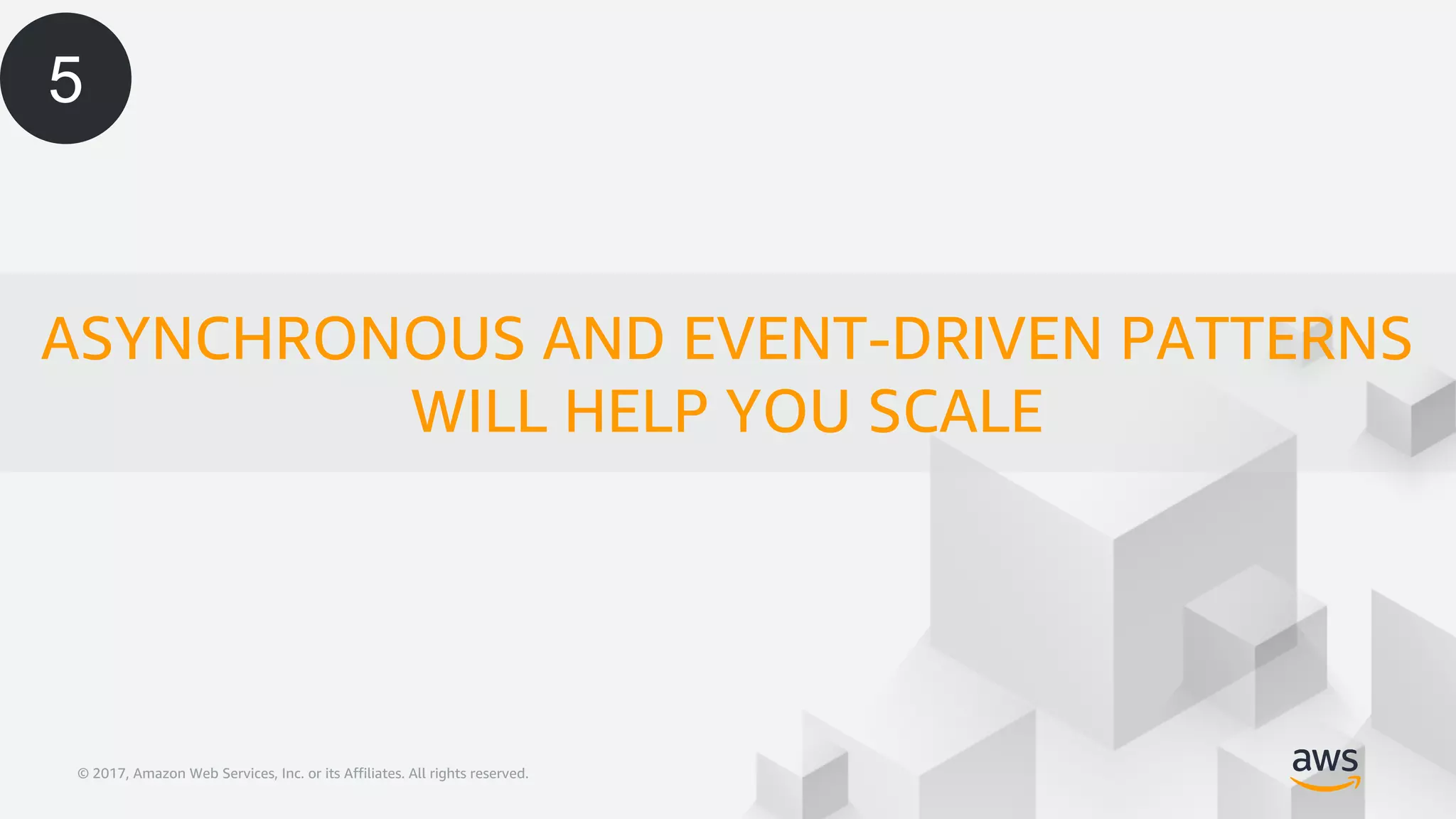 5

ASYNCHRONOUS AND EVENT-DRIVEN PATTERNS WILL HELP YOU SCALE

© 2017, Amazon Web Services, Inc. or its Affiliates. All rights reserved.

aws